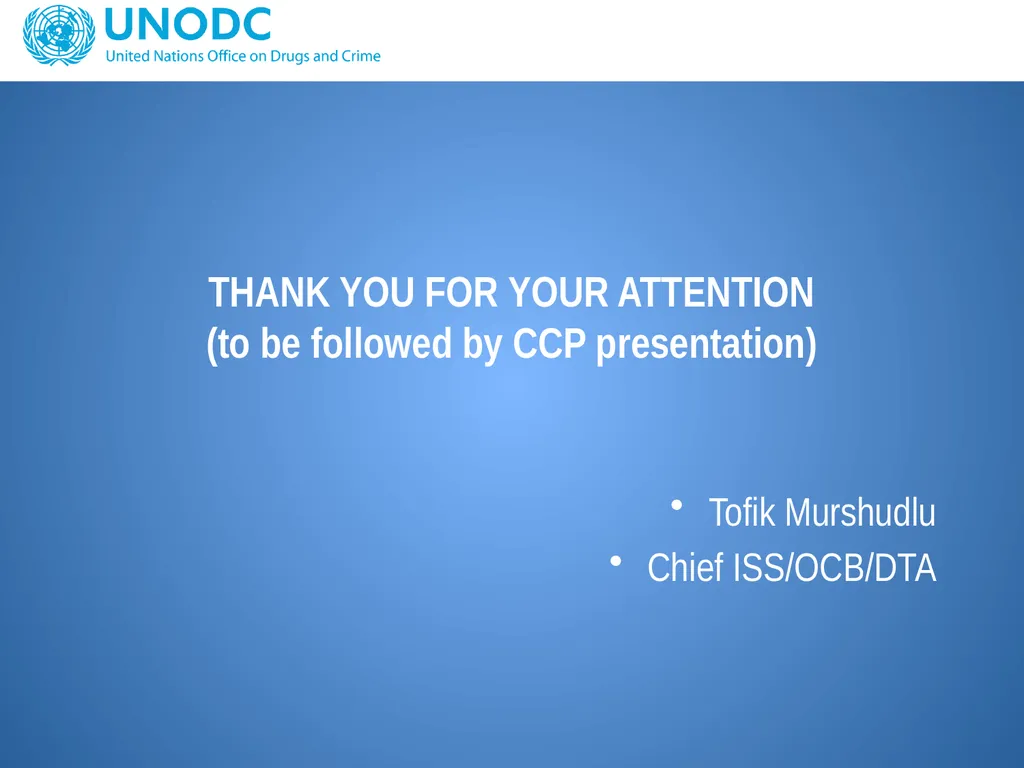 UNODC
United Nations Office on Drugs and Crime

THANK YOU FOR YOUR ATTENTION
(to be followed by CCP presentation)

• Tofik Murshudlu
• Chief ISS/OCB/DTA